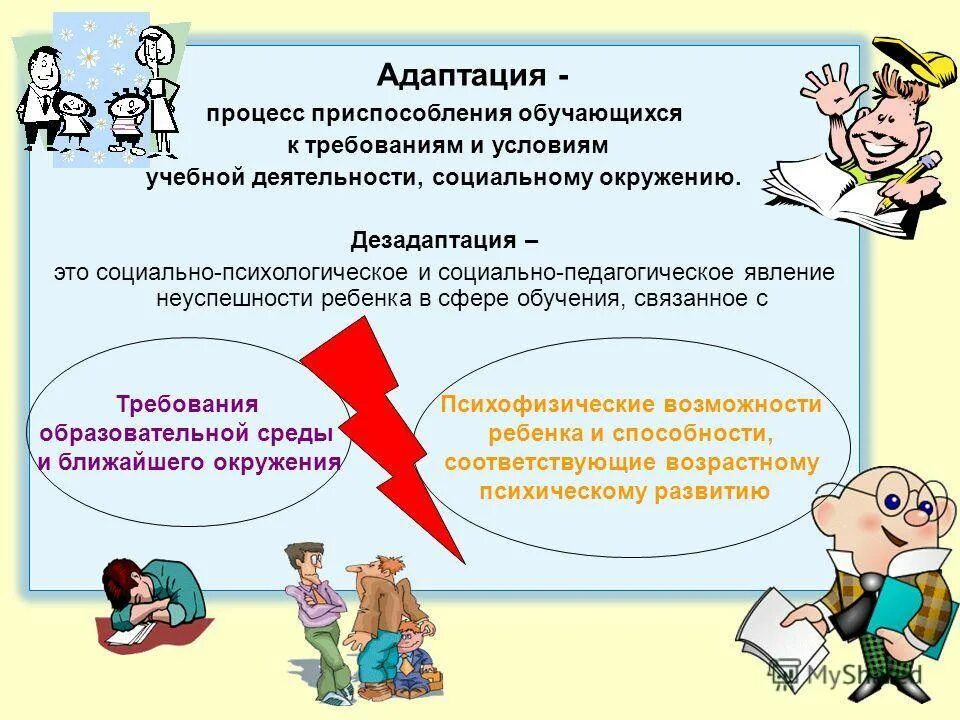 Адаптация -
процесс приспособления обучающихся к требованиям и условиям учебной деятельности, социальному окружению.

Дезадаптация –
это социально-психологическое и социально-педагогическое явление неуспешности ребенка в сфере обучения, связанное с

Требования образовательной среды и ближайшего окружения

Психофизические возможности ребенка и способности, соответствующие возрастному психическому развитию

MyShared